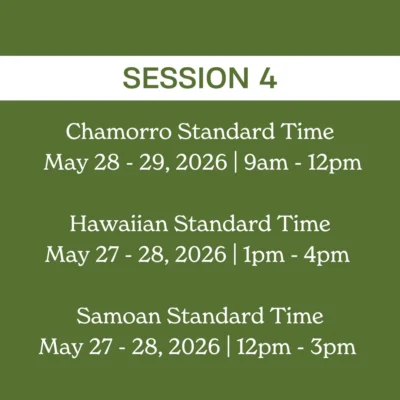 SESSION 4

Chamorro Standard Time
May 28 - 29, 2026 | 9am - 12pm

Hawaiian Standard Time
May 27 - 28, 2026 | 1pm - 4pm

Samoan Standard Time
May 27 - 28, 2026 | 12pm - 3pm